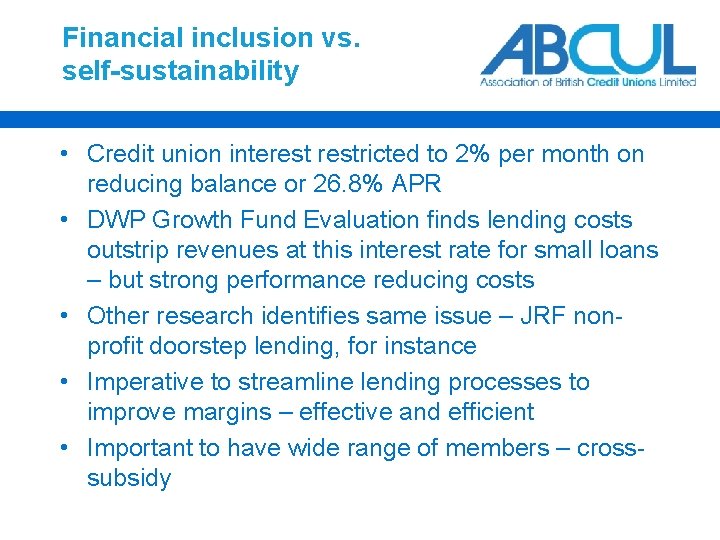 Financial inclusion vs. self-sustainability

ABCUL
Association of British Credit Unions Limited

• Credit union interest restricted to 2% per month on reducing balance or 26.8% APR
• DWP Growth Fund Evaluation finds lending costs outstrip revenues at this interest rate for small loans – but strong performance reducing costs
• Other research identifies same issue – JRF non-profit doorstep lending, for instance
• Imperative to streamline lending processes to improve margins – effective and efficient
• Important to have wide range of members – cross-subsidy